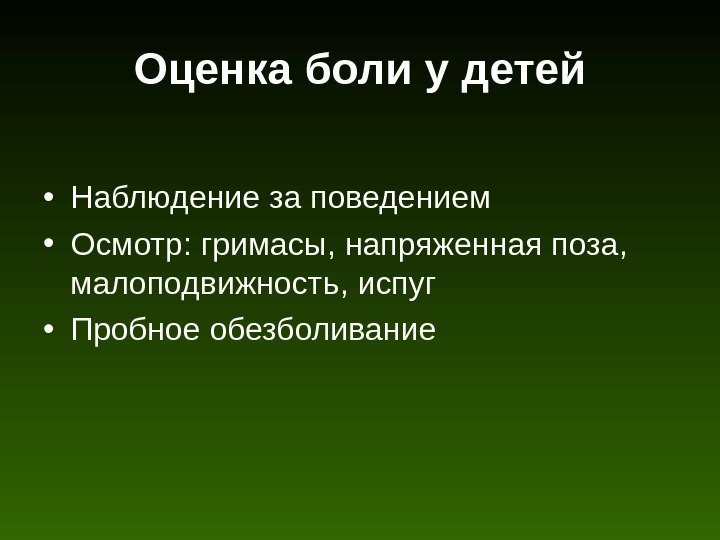 Оценка боли у детей

• Наблюдение за поведением
• Осмотр: гримасы, напряженная поза, малоподвижность, испуг
• Пробное обезболивание